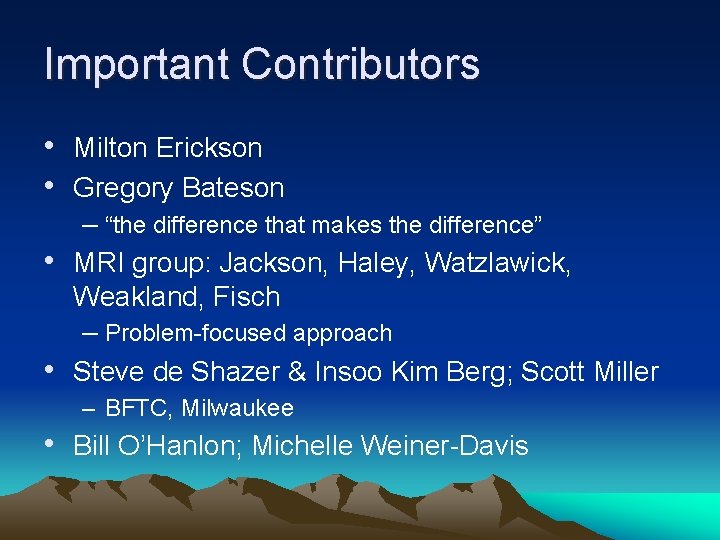 Important Contributors

• Milton Erickson
• Gregory Bateson
– “the difference that makes the difference”
• MRI group: Jackson, Haley, Watzlawick, Weakland, Fisch
– Problem-focused approach
• Steve de Shazer & Insoo Kim Berg; Scott Miller
– BFTC, Milwaukee
• Bill O’Hanlon; Michelle Weiner-Davis